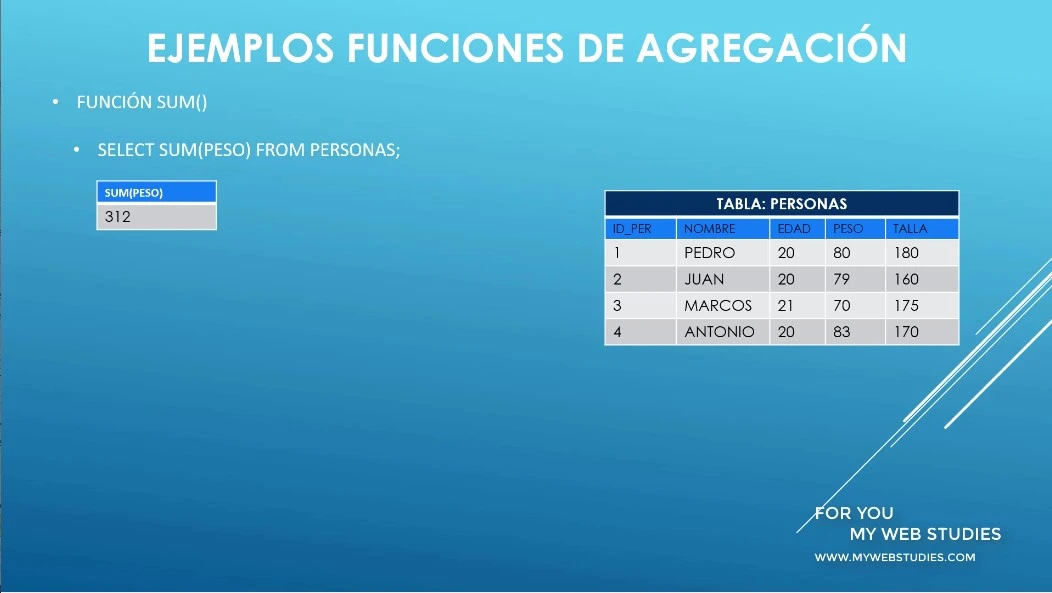 EJEMPLOS FUNCIONES DE AGREGACIÓN

• FUNCIÓN SUM()

• SELECT SUM(PESO) FROM PERSONAS;

| SUM(PESO) |
|---|
| 312 |

TABLA: PERSONAS

| ID_PER | NOMBRE | EDAD | PESO | TALLA |
|---|---|---|---|---|
| 1 | PEDRO | 20 | 80 | 180 |
| 2 | JUAN | 20 | 79 | 160 |
| 3 | MARCOS | 21 | 70 | 175 |
| 4 | ANTONIO | 20 | 83 | 170 |

FOR YOU
MY WEB STUDIES
WWW.MYWEBSTUDIES.COM